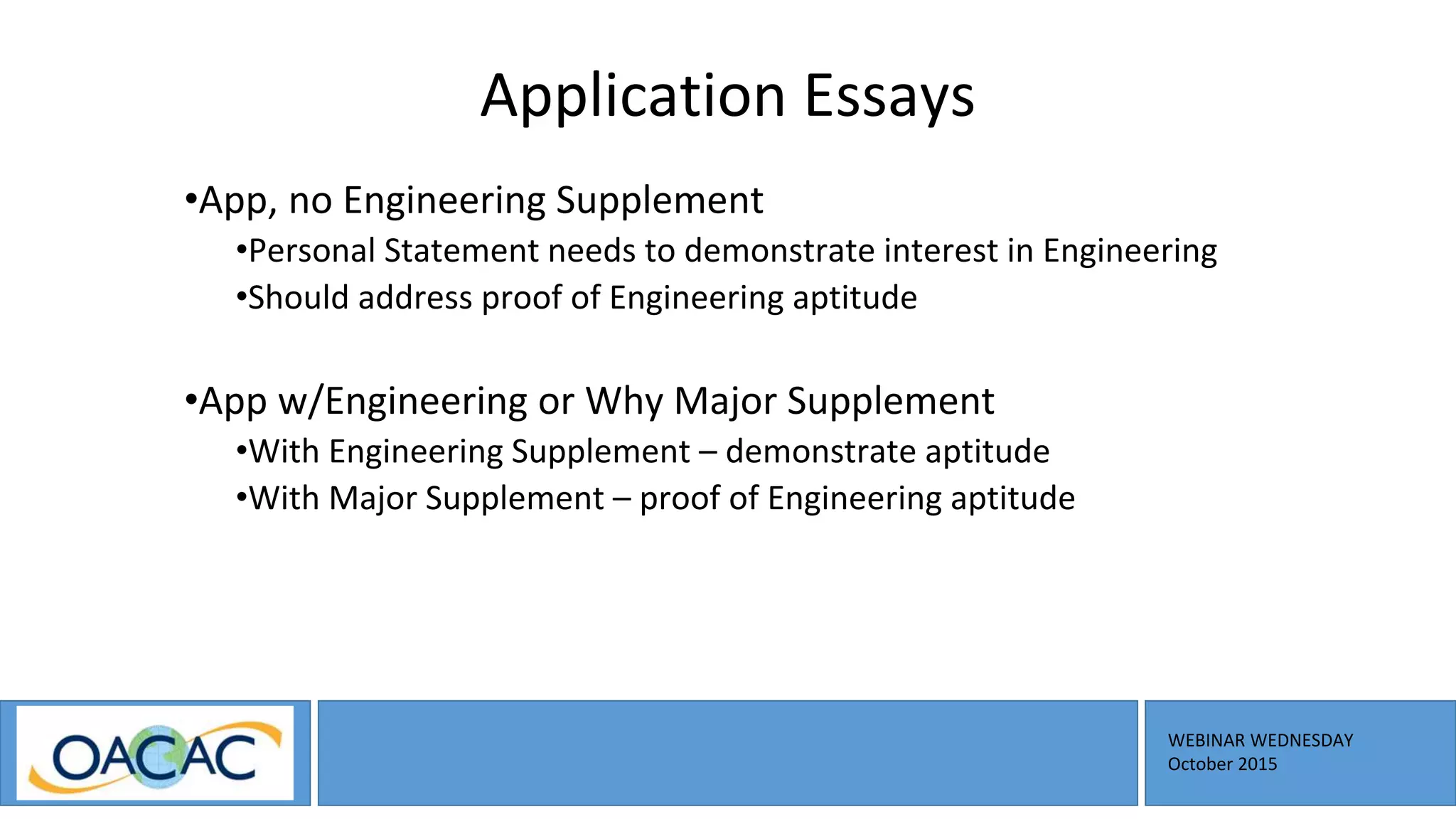 Application Essays

•App, no Engineering Supplement

•Personal Statement needs to demonstrate interest in Engineering

•Should address proof of Engineering aptitude

•App w/Engineering or Why Major Supplement

•With Engineering Supplement – demonstrate aptitude

•With Major Supplement – proof of Engineering aptitude

OACAC

WEBINAR WEDNESDAY
October 2015